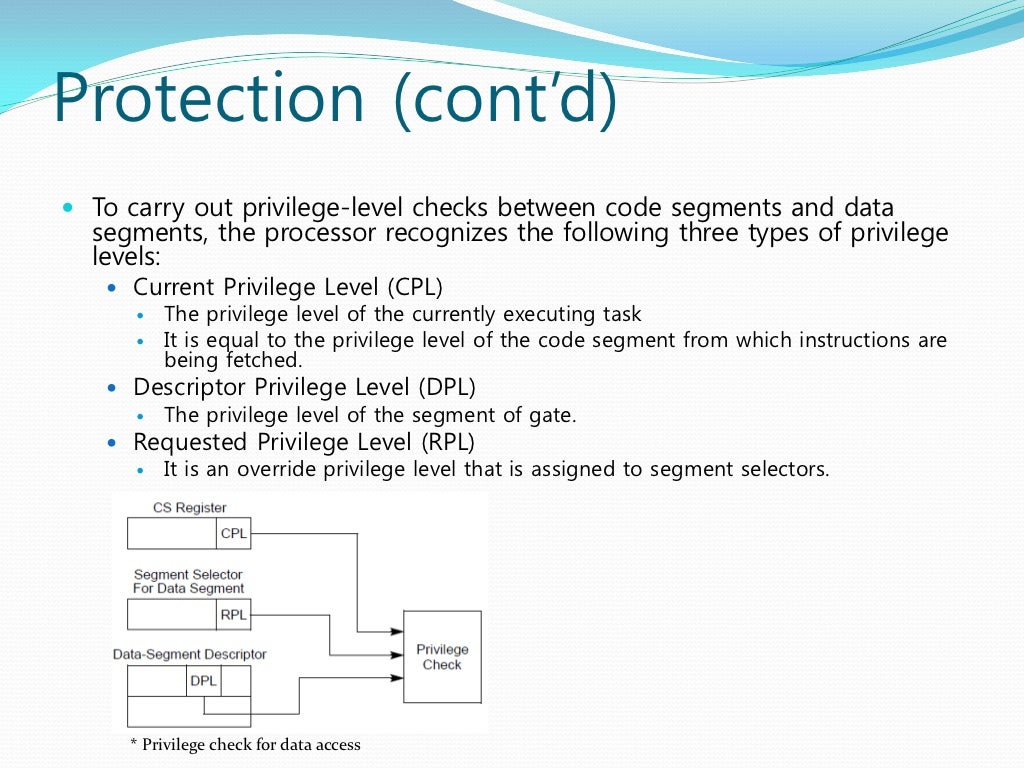 Protection (cont'd)

To carry out privilege-level checks between code segments and data segments, the processor recognizes the following three types of privilege levels:

Current Privilege Level (CPL)

The privilege level of the currently executing task

It is equal to the privilege level of the code segment from which instructions are being fetched.

Descriptor Privilege Level (DPL)

The privilege level of the segment of gate.

Requested Privilege Level (RPL)

It is an override privilege level that is assigned to segment selectors.

CS Register
CPL
Segment Selector For Data Segment
RPL
Data-Segment Descriptor
DPL
Privilege Check

* Privilege check for data access